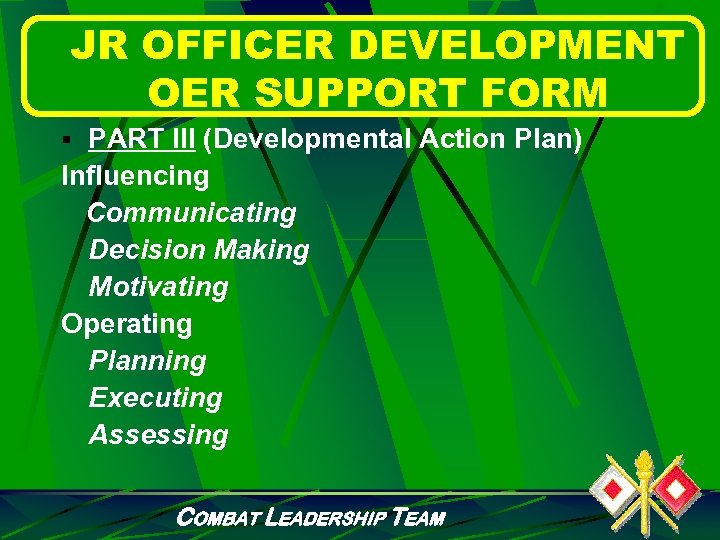 JR OFFICER DEVELOPMENT OER SUPPORT FORM

▪ PART III (Developmental Action Plan)

Influencing

Communicating

Decision Making

Motivating

Operating

Planning

Executing

Assessing

COMBAT LEADERSHIP TEAM